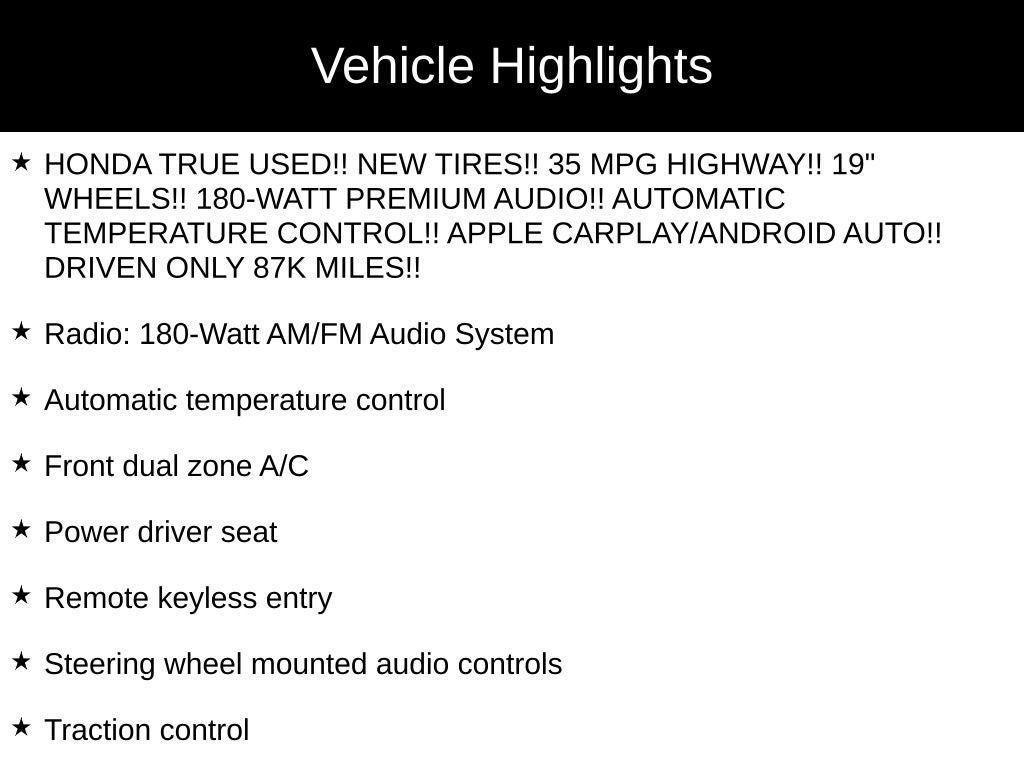 Vehicle Highlights

★ HONDA TRUE USED!! NEW TIRES!! 35 MPG HIGHWAY!! 19" WHEELS!! 180-WATT PREMIUM AUDIO!! AUTOMATIC TEMPERATURE CONTROL!! APPLE CARPLAY/ANDROID AUTO!! DRIVEN ONLY 87K MILES!!

★ Radio: 180-Watt AM/FM Audio System

★ Automatic temperature control

★ Front dual zone A/C

★ Power driver seat

★ Remote keyless entry

★ Steering wheel mounted audio controls

★ Traction control